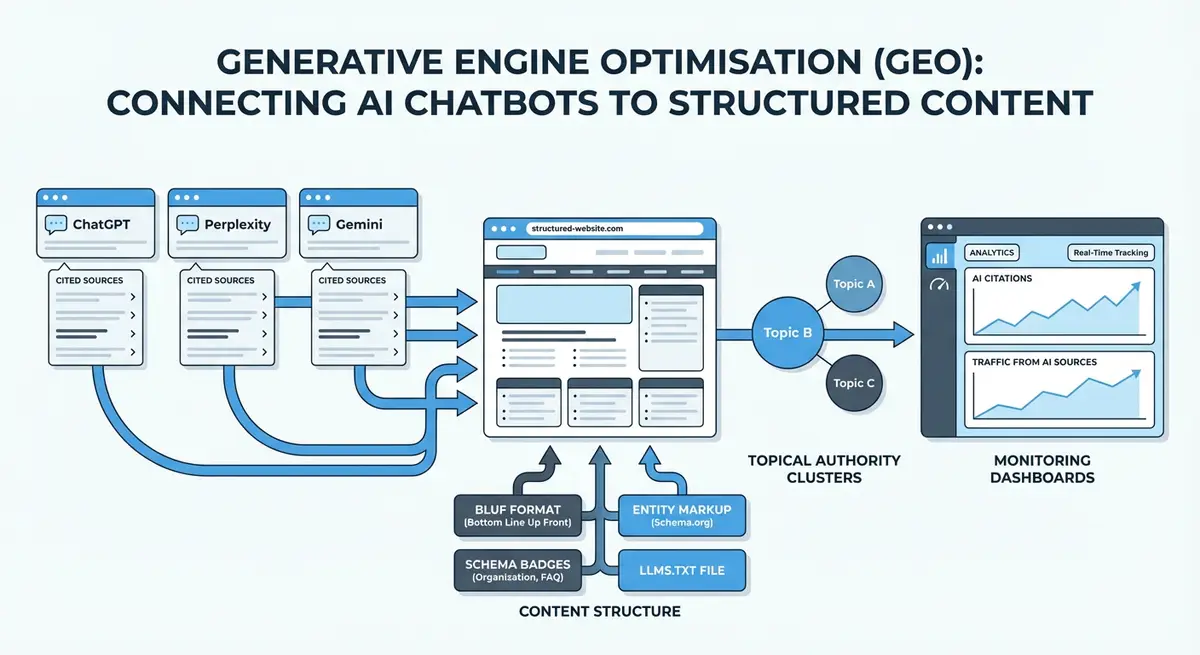 GENERATIVE ENGINE OPTIMISATION (GEO):
CONNECTING AI CHATBOTS TO STRUCTURED CONTENT

ChatGPT

CITED SOURCES

Perplexity

CITED SOURCES

Gemini

CITED SOURCES

structured-website.com

Topic A

Topic B

Topic C

TOPICAL AUTHORITY CLUSTERS

ANALYTICS

Real-Time Tracking

AI CITATIONS

TRAFFIC FROM AI SOURCES

MONITORING DASHBOARDS

BLUF FORMAT
(Bottom Line Up Front)

ENTITY MARKUP
(Schema.org)

SCHEMA BADGES
(Organization, FAQ)

LLMS.TXT FILE

CONTENT STRUCTURE